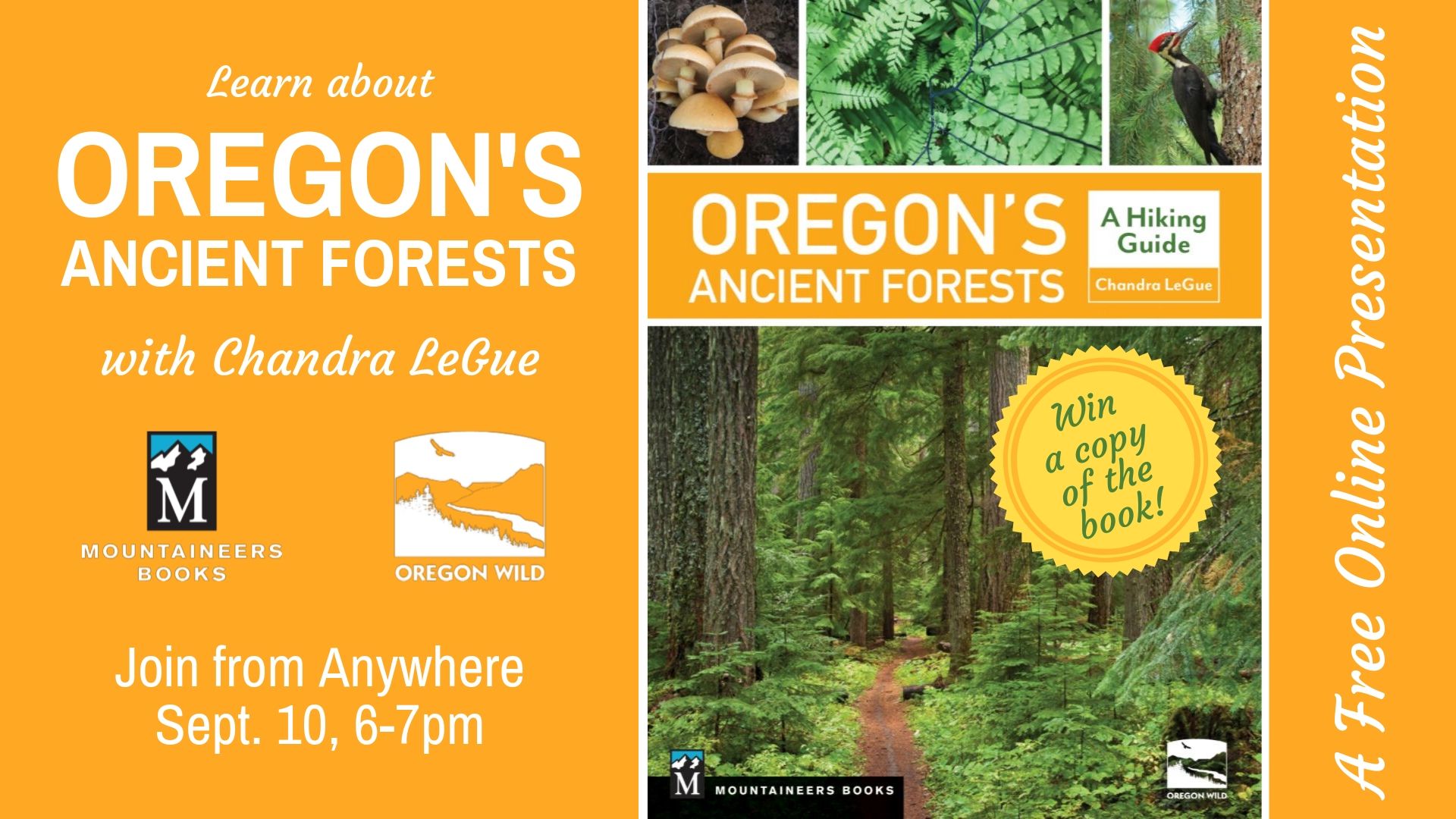 Learn about

OREGON'S ANCIENT FORESTS

with Chandra LeGue

M
MOUNTAINEERS BOOKS

OREGON WILD

Join from Anywhere
Sept. 10, 6-7pm

OREGON'S ANCIENT FORESTS

A Hiking Guide

Chandra LeGue

Win a copy of the book!

M
MOUNTAINEERS BOOKS

OREGON WILD

A Free Online Presentation